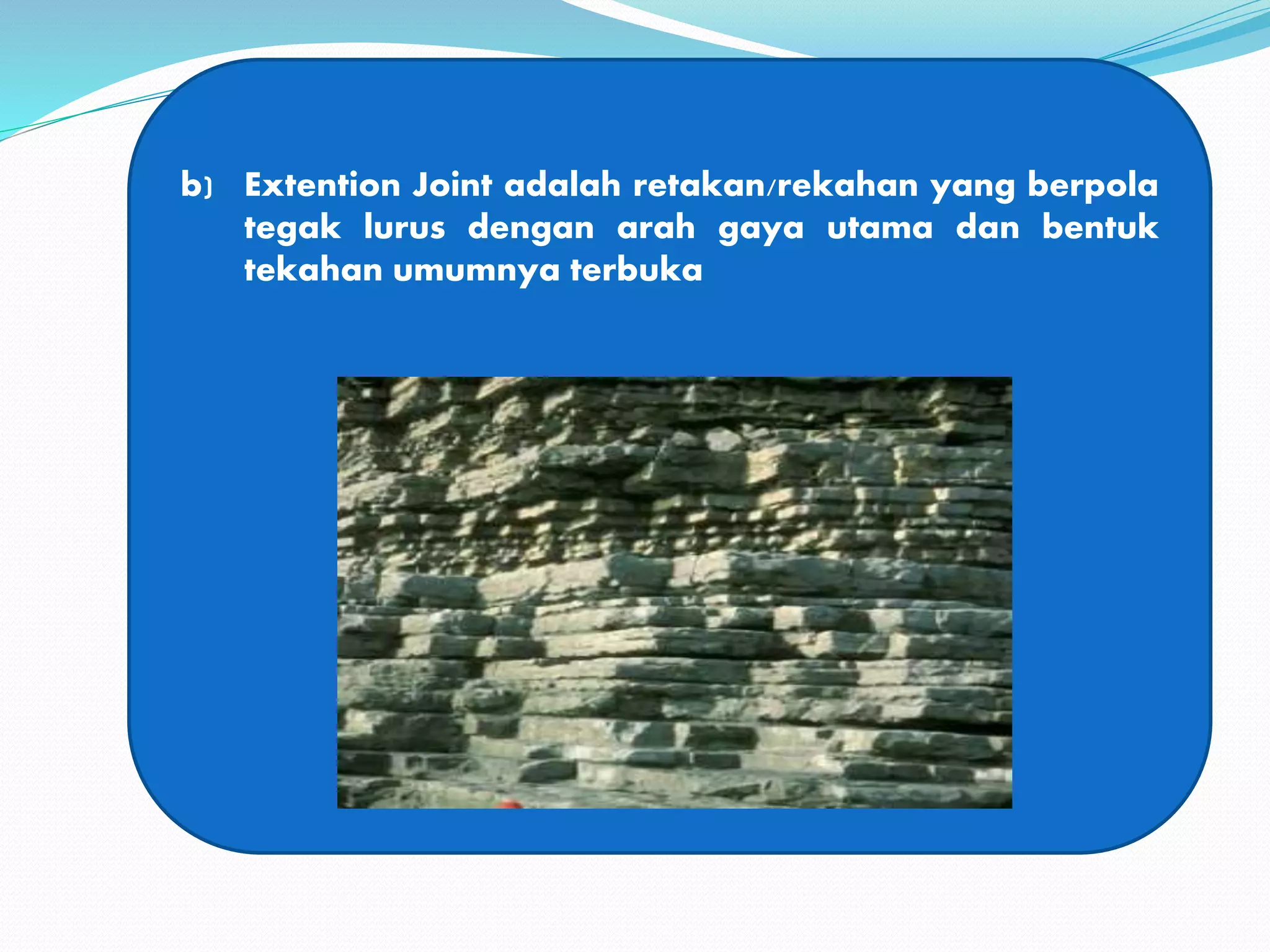 b) Extention Joint adalah retakan/rekahan yang berpola tegak lurus dengan arah gaya utama dan bentuk tekahan umumnya terbuka